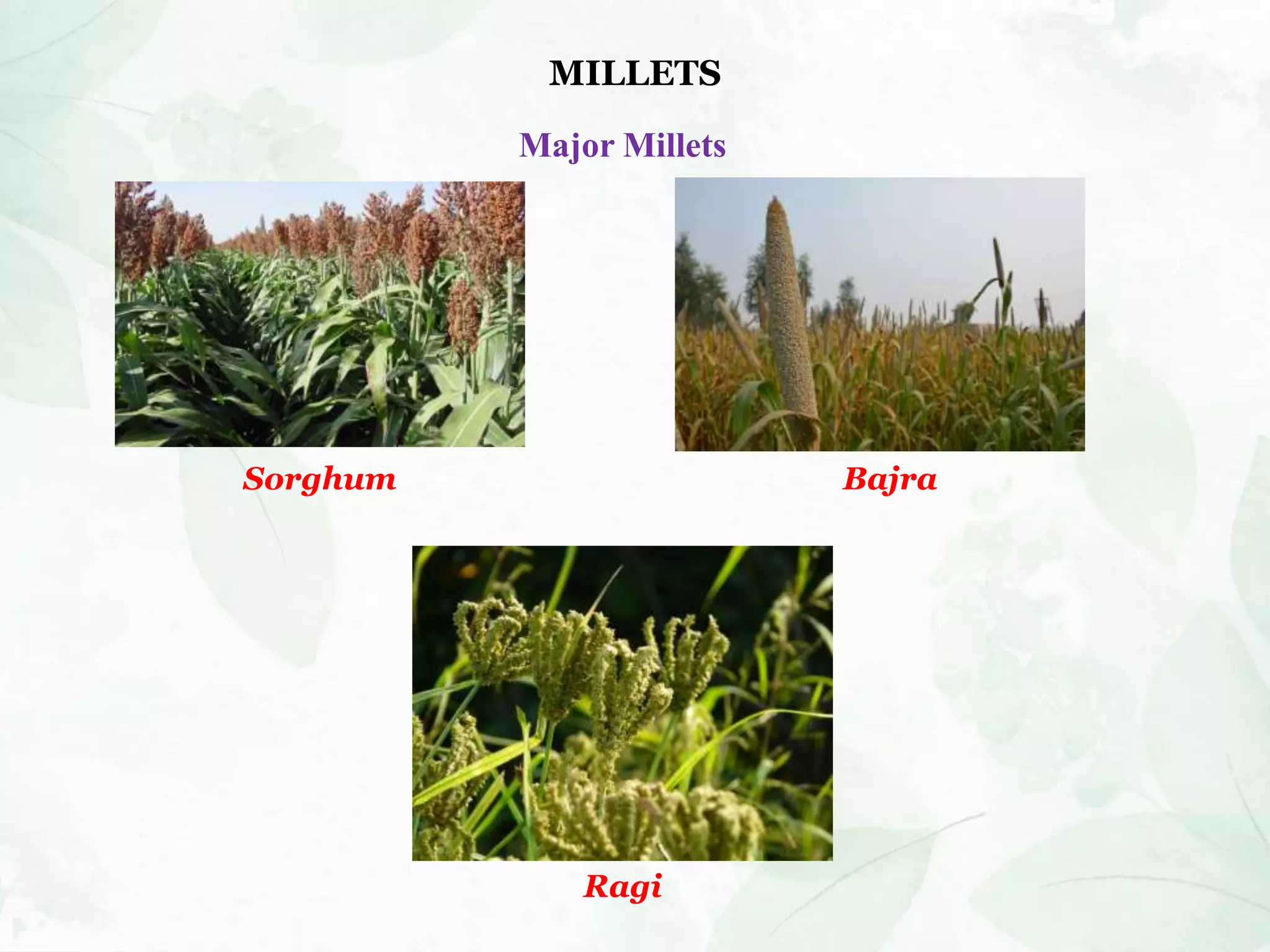 MILLETS

Major Millets

Sorghum

Bajra

Ragi